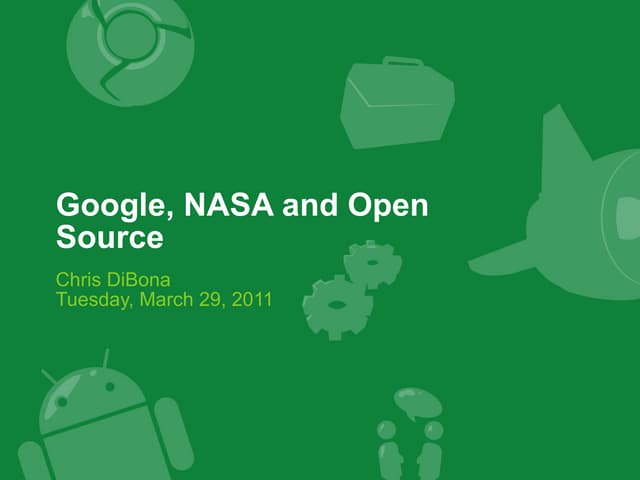 Google, NASA and Open Source

Chris DiBona
Tuesday, March 29, 2011